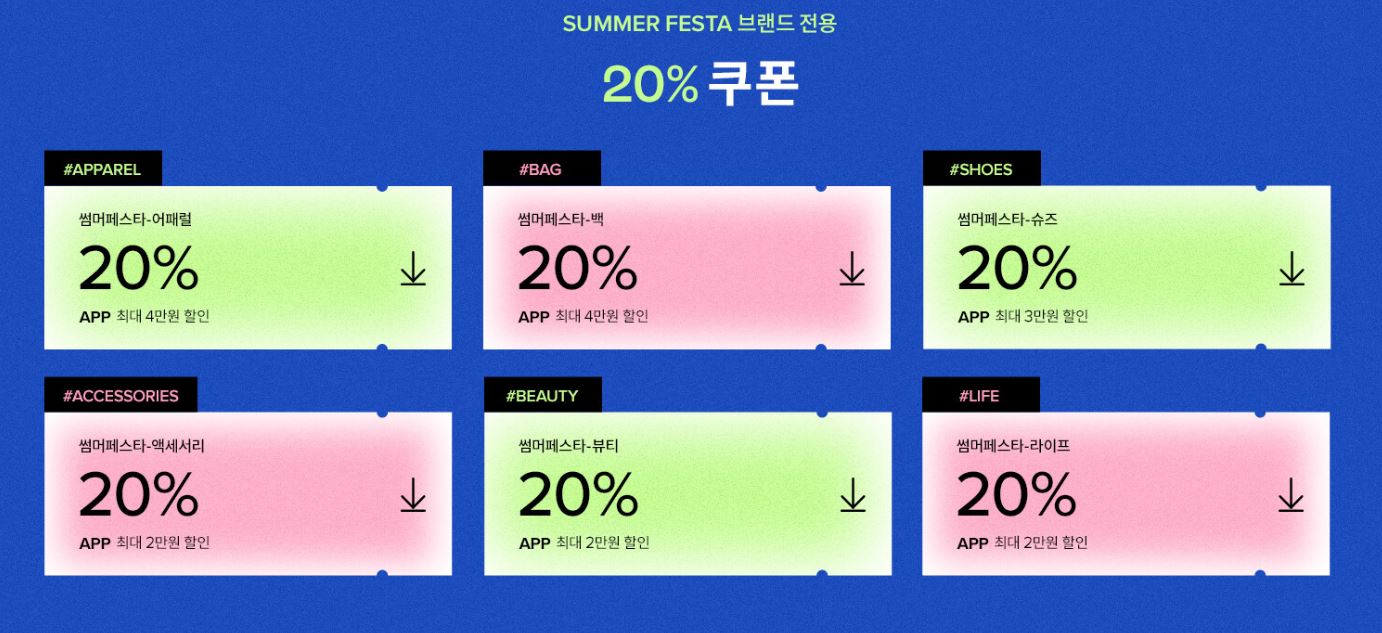 SUMMER FESTA 브랜드 전용

20% 쿠폰

#APPAREL

썸머페스타-어패럴

20%

APP 최대 4만원 할인

#BAG

썸머페스타-백

20%

APP 최대 4만원 할인

#SHOES

썸머페스타-슈즈

20%

APP 최대 3만원 할인

#ACCESSORIES

썸머페스타-액세서리

20%

APP 최대 2만원 할인

#BEAUTY

썸머페스타-뷰티

20%

APP 최대 2만원 할인

#LIFE

썸머페스타-라이프

20%

APP 최대 2만원 할인